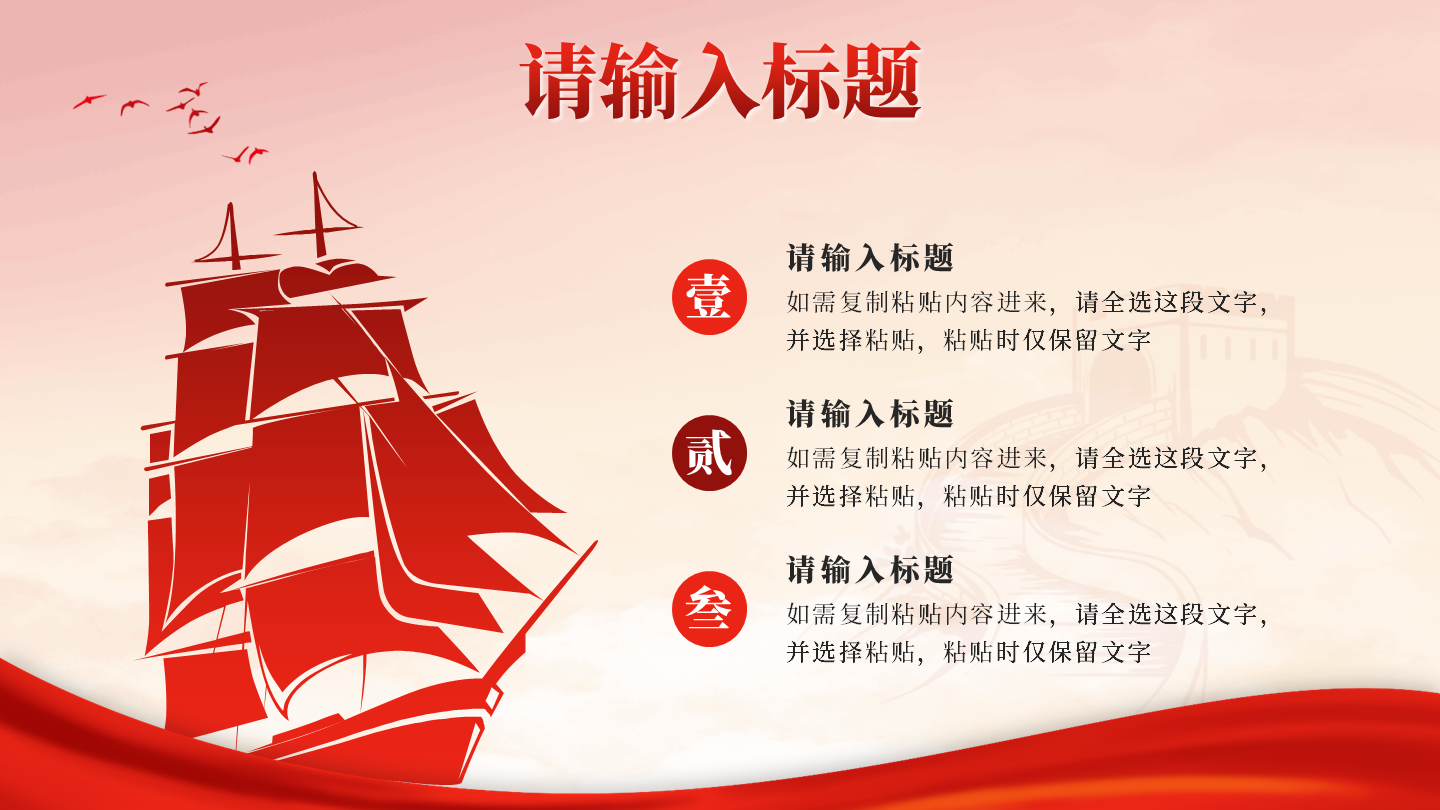 请输入标题

壹

请输入标题

如需复制粘贴内容进来，请全选这段文字，并选择粘贴，粘贴时仅保留文字

贰

请输入标题

如需复制粘贴内容进来，请全选这段文字，并选择粘贴，粘贴时仅保留文字

叁

请输入标题

如需复制粘贴内容进来，请全选这段文字，并选择粘贴，粘贴时仅保留文字